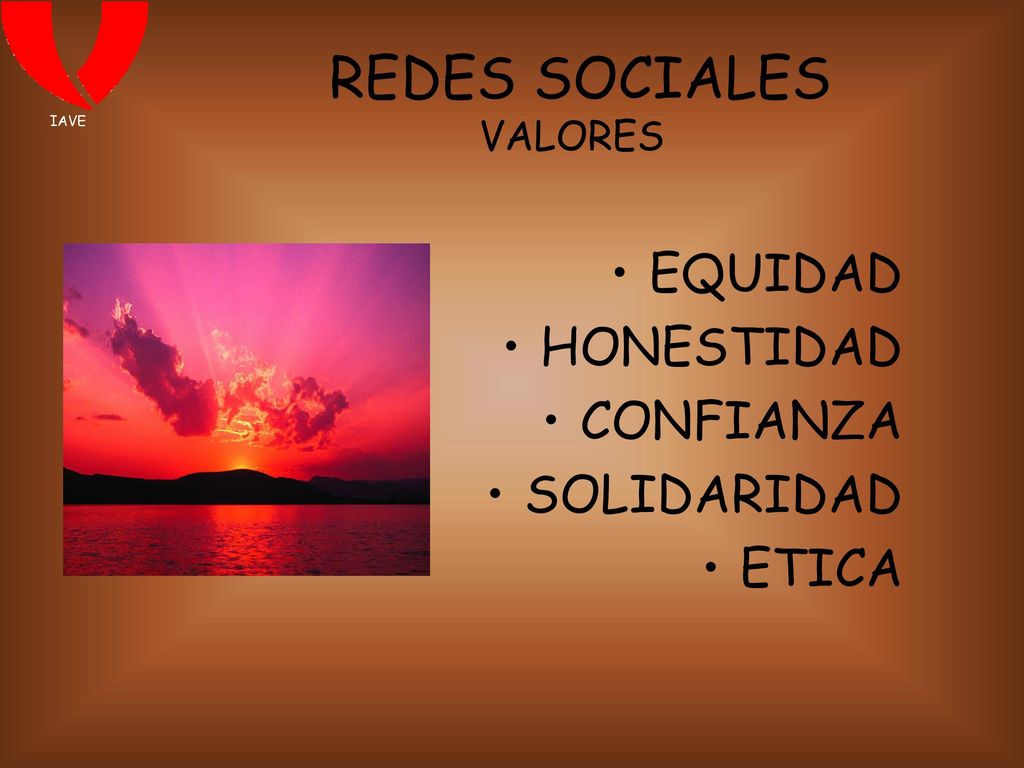 IAVE

REDES SOCIALES
VALORES

• EQUIDAD
• HONESTIDAD
• CONFIANZA
• SOLIDARIDAD
• ETICA